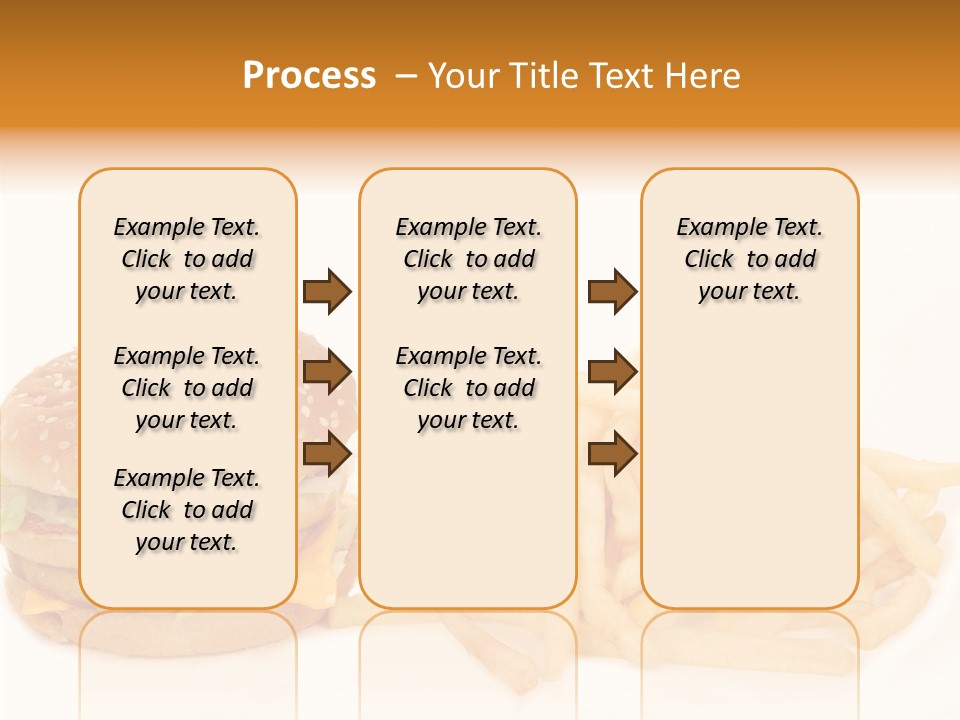 Process – Your Title Text Here

Example Text. Click to add your text.

Example Text. Click to add your text.

Example Text. Click to add your text.

Example Text. Click to add your text.

Example Text. Click to add your text.

Example Text. Click to add your text.